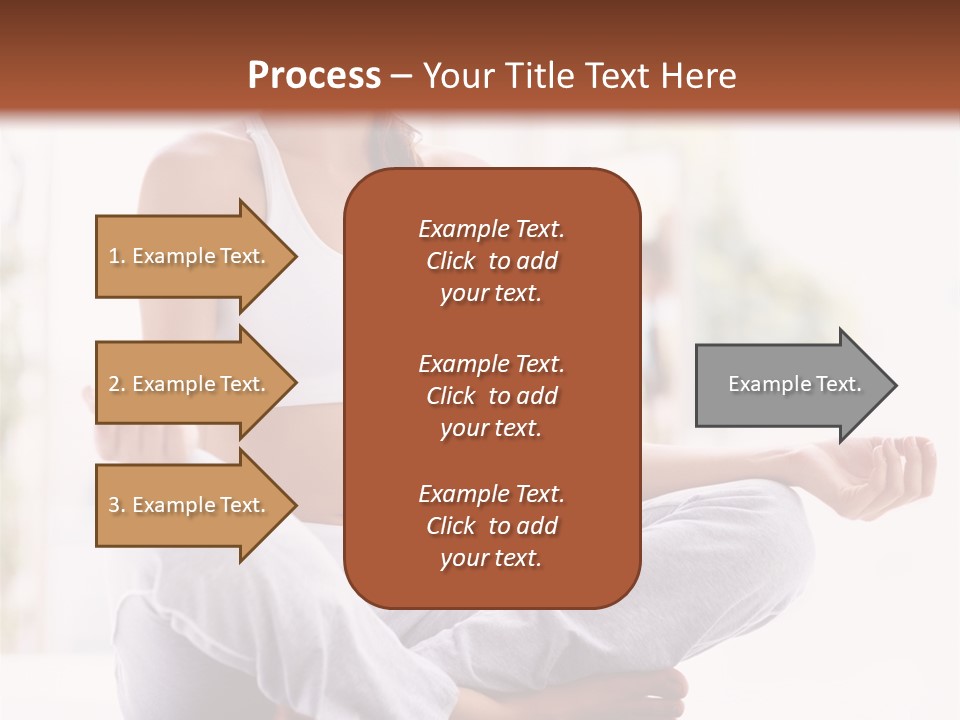 Process – Your Title Text Here

1. Example Text.

2. Example Text.

3. Example Text.

Example Text. Click to add your text.

Example Text. Click to add your text.

Example Text. Click to add your text.

Example Text.